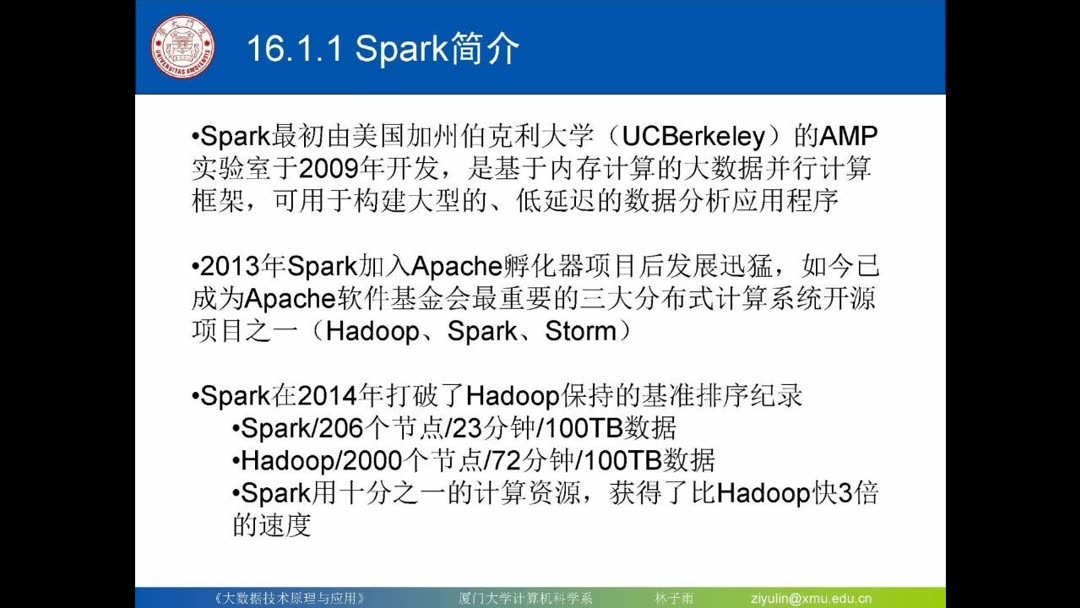 16.1.1 Spark简介

•Spark最初由美国加州伯克利大学（UCBerkeley）的AMP实验室于2009年开发，是基于内存计算的大数据并行计算框架，可用于构建大型的、低延迟的数据分析应用程序

•2013年Spark加入Apache孵化器项目后发展迅猛，如今已成为Apache软件基金会最重要的三大分布式计算系统开源项目之一（Hadoop、Spark、Storm）

•Spark在2014年打破了Hadoop保持的基准排序纪录
•Spark/206个节点/23分钟/100TB数据
•Hadoop/2000个节点/72分钟/100TB数据
•Spark用十分之一的计算资源，获得了比Hadoop快3倍的速度

《大数据技术原理与应用》 厦门大学计算机科学系 林子雨 ziyulin@xmu.edu.cn